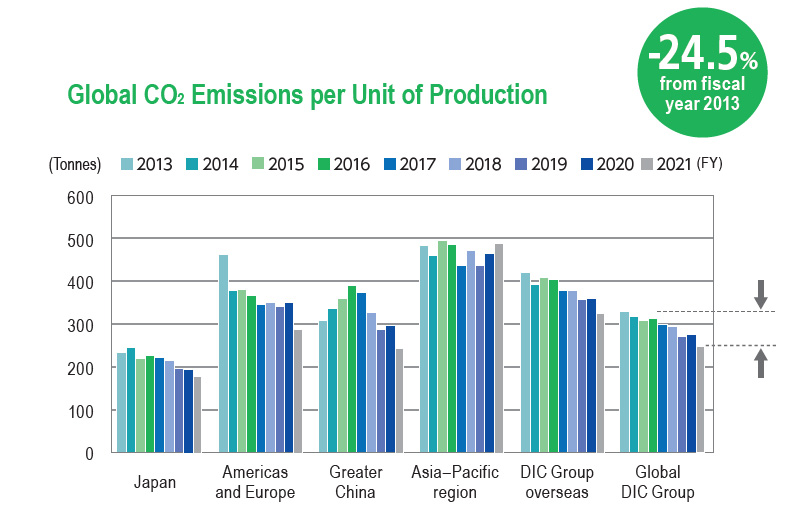 Global $CO_2$ Emissions per Unit of Production

-24.5% from fiscal year 2013

(Tonnes) 2013 2014 2015 2016 2017 2018 2019 2020 2021 (FY)

600
500
400
300
200
100
0

Japan
Americas and Europe
Greater China
Asia–Pacific region
DIC Group overseas
Global DIC Group